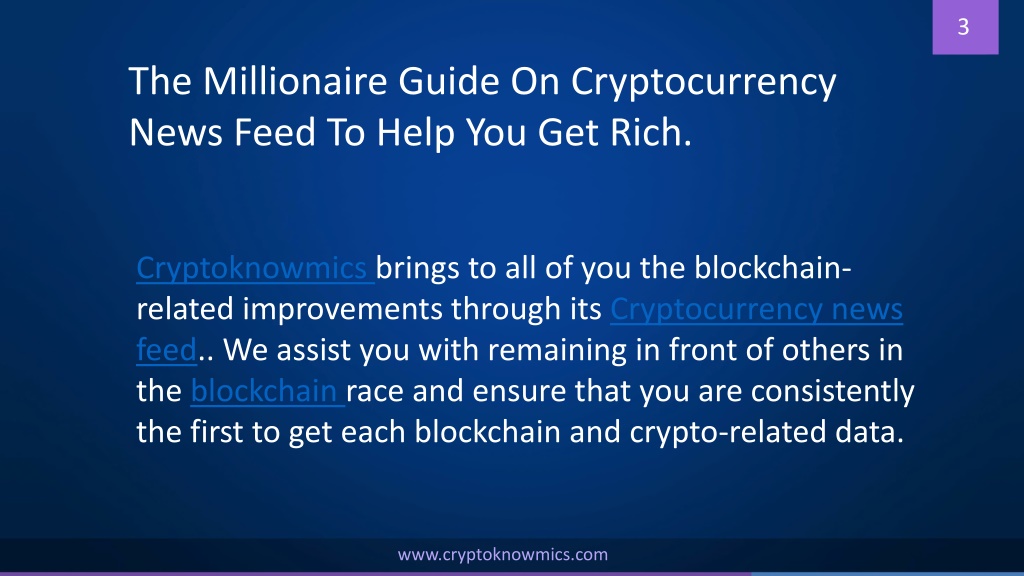 3

The Millionaire Guide On Cryptocurrency News Feed To Help You Get Rich.

Cryptoknowmics brings to all of you the blockchain-related improvements through its Cryptocurrency news feed.. We assist you with remaining in front of others in the blockchain race and ensure that you are consistently the first to get each blockchain and crypto-related data.

www.cryptoknowmics.com